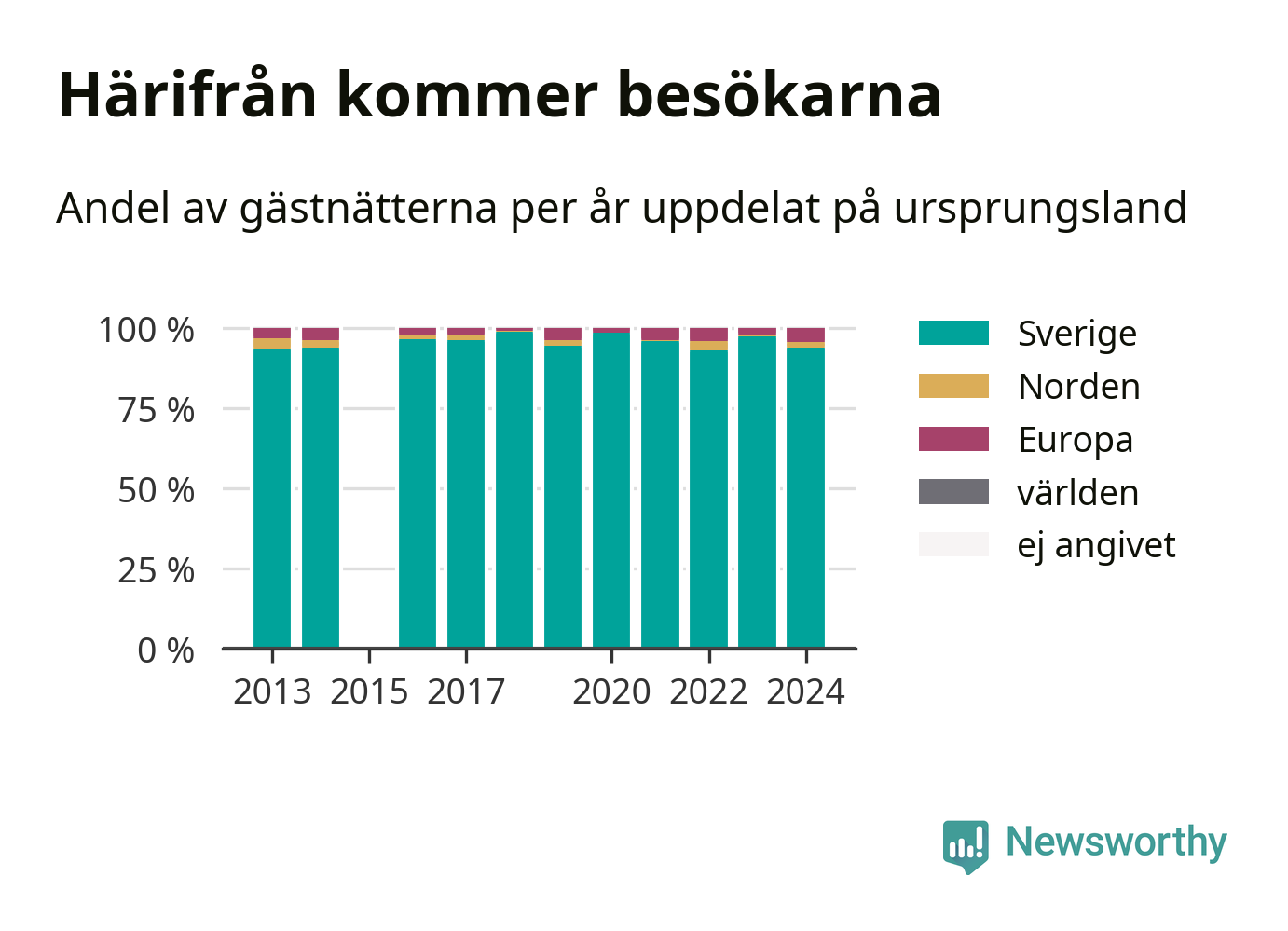 Härifrån kommer besökarna

Andel av gästnätterna per år uppdelat på ursprungsland

100 %
75 %
50 %
25 %
0 %

2013 2015 2017 2020 2022 2024

Sverige
Norden
Europa
världen
ej angivet

Newsworthy